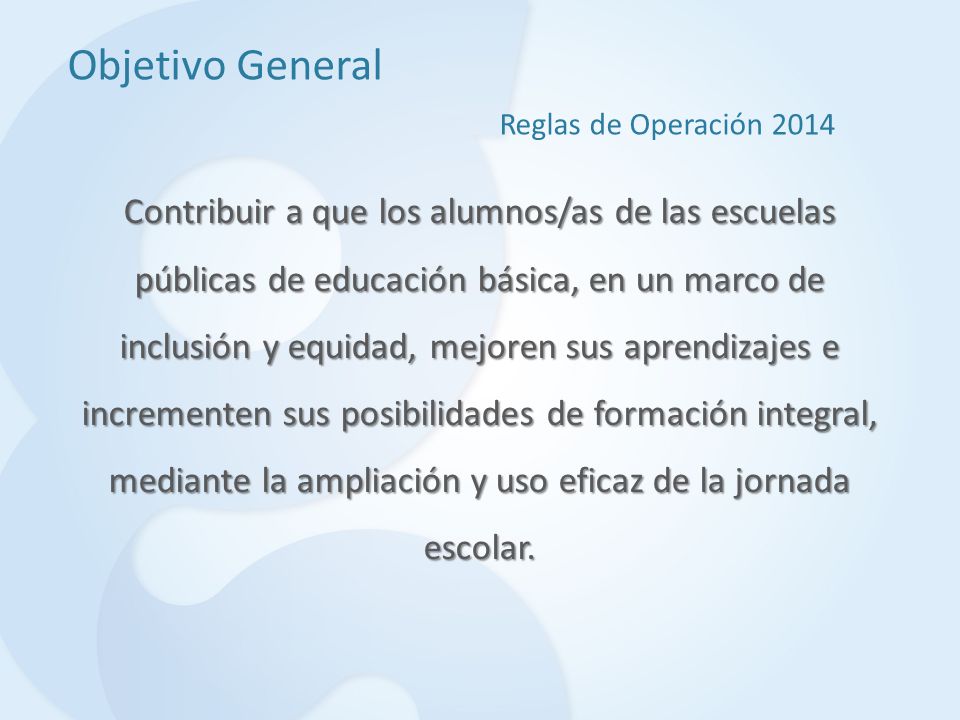 Objetivo General

Reglas de Operación 2014

Contribuir a que los alumnos/as de las escuelas públicas de educación básica, en un marco de inclusión y equidad, mejoren sus aprendizajes e incrementen sus posibilidades de formación integral, mediante la ampliación y uso eficaz de la jornada escolar.